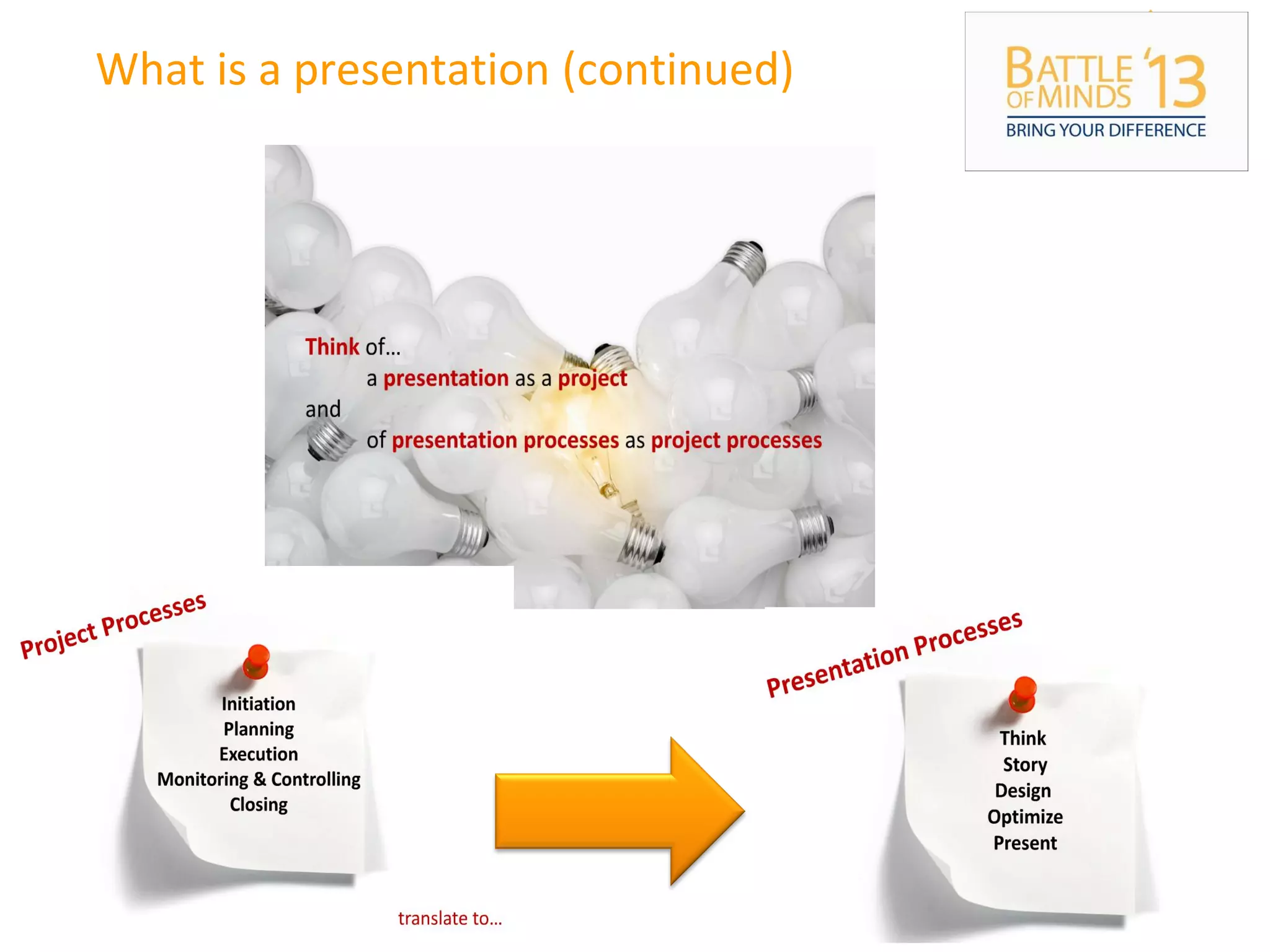 What is a presentation (continued)

BATTLE OF MINDS '13
BRING YOUR DIFFERENCE

Think of…
a presentation as a project
and
of presentation processes as project processes

Project Processes

Initiation
Planning
Execution
Monitoring & Controlling
Closing

translate to…

Presentation Processes

Think
Story
Design
Optimize
Present